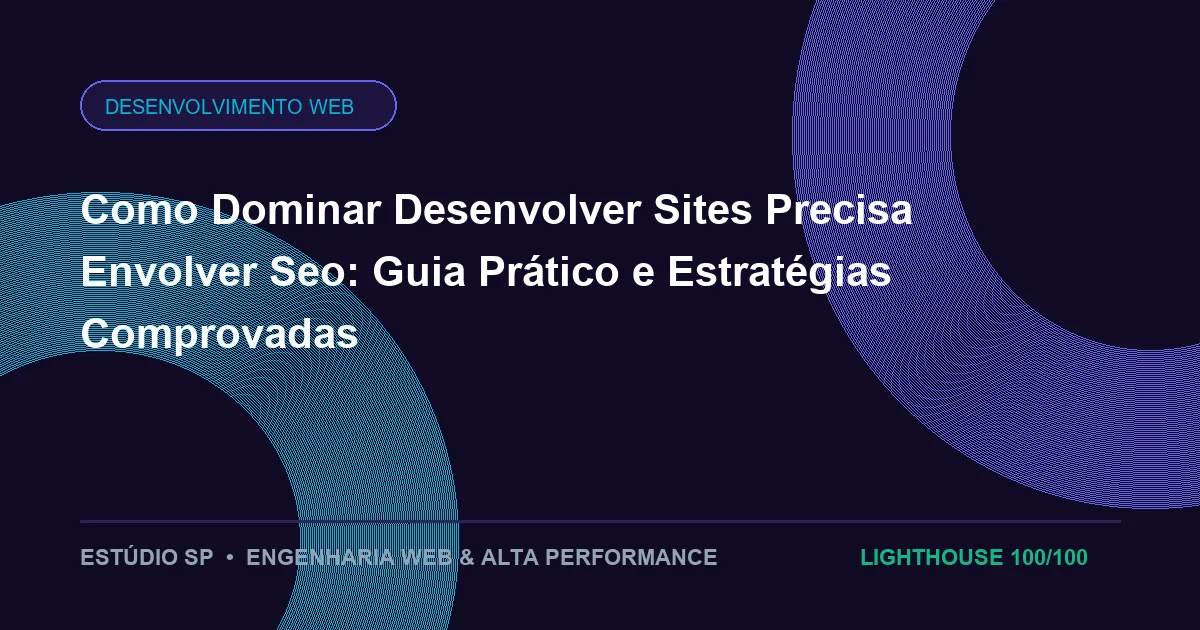 DESENVOLVIMENTO WEB

Como Dominar Desenvolver Sites Precisa Envolver Seo: Guia Prático e Estratégias Comprovadas

ESTÚDIO SP • ENGENHARIA WEB & ALTA PERFORMANCE

LIGHTHOUSE 100/100